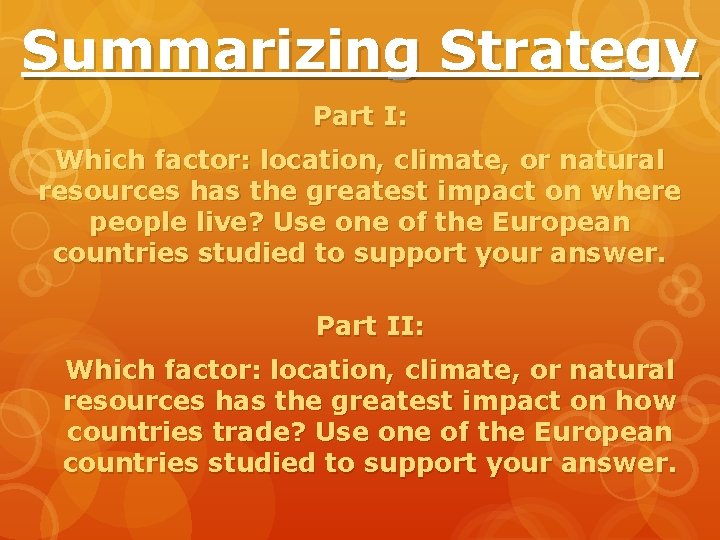 Summarizing Strategy

Part I:

Which factor: location, climate, or natural resources has the greatest impact on where people live? Use one of the European countries studied to support your answer.

Part II:

Which factor: location, climate, or natural resources has the greatest impact on how countries trade? Use one of the European countries studied to support your answer.